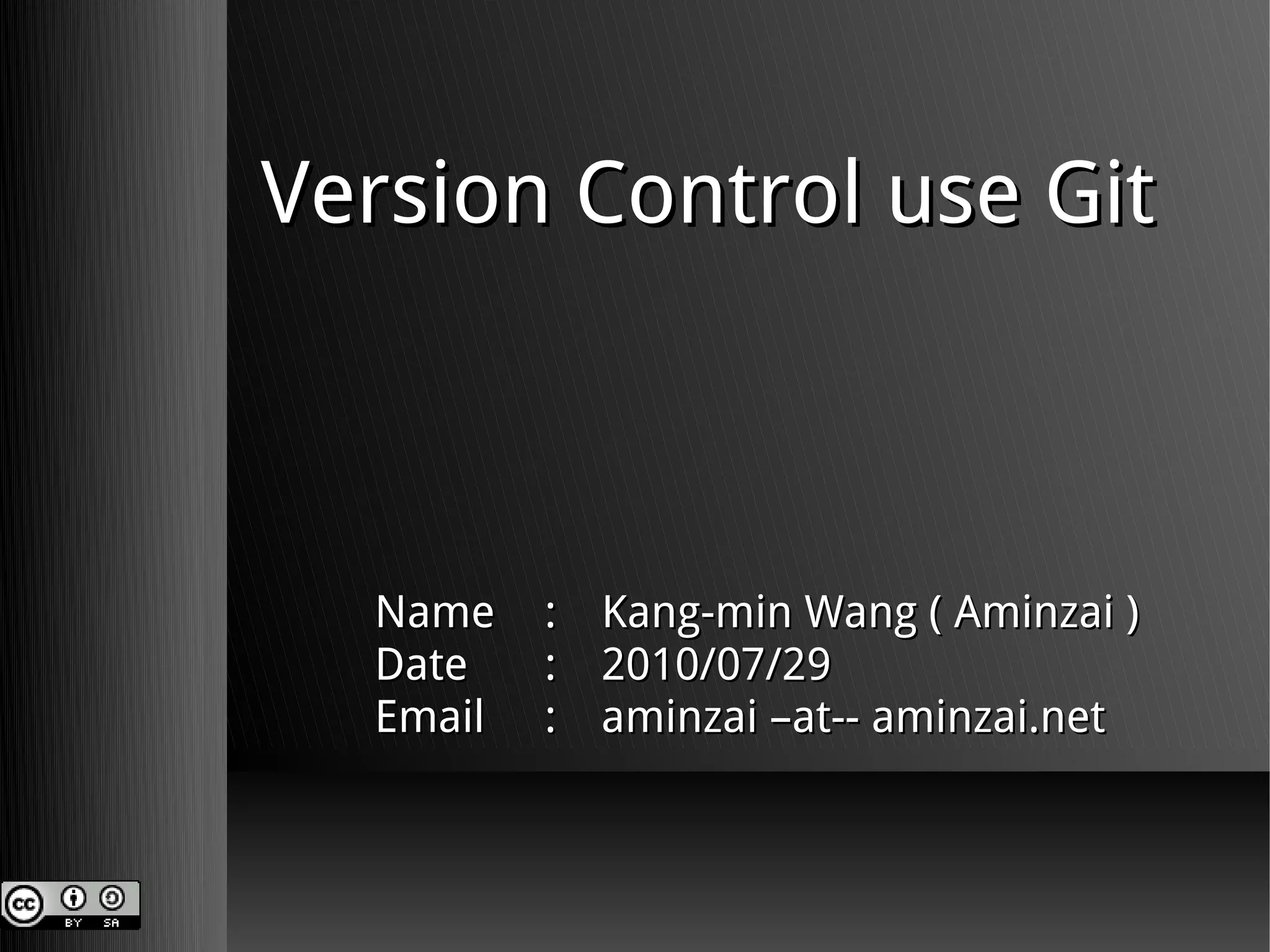 Version Control use Git

Name : Kang-min Wang ( Aminzai )
Date : 2010/07/29
Email : aminzai –at-- aminzai.net

cc BY SA